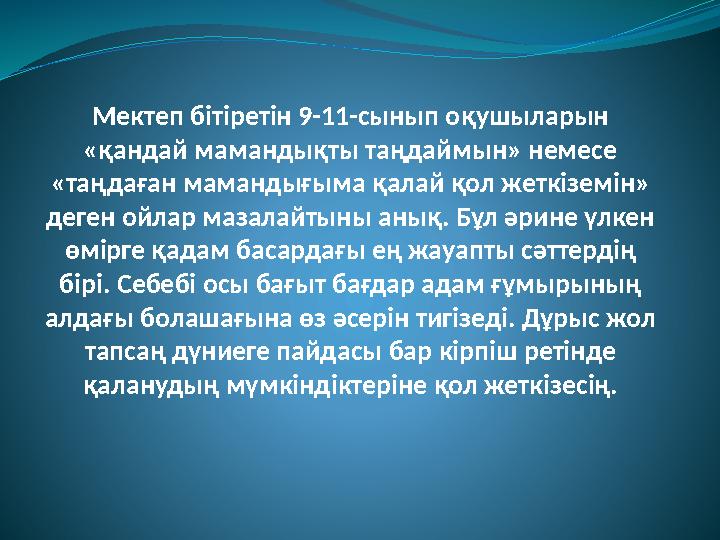 Мектеп бітіретін 9-11-сынып оқушыларын «қандай мамандықты таңдаймын» немесе «таңдаған мамандығыма қалай қол жеткіземін» деген ойлар мазалайтыны анық. Бұл әрине үлкен өмірге қадам басардағы ең жауапты сәттердің бірі. Себебі осы бағыт бағдар адам ғұмырының алдағы болашағына өз әсерін тигізеді. Дұрыс жол тапсаң дүниеге пайдасы бар кірпіш ретінде қаланудың мүмкіндіктеріне қол жеткізесің.